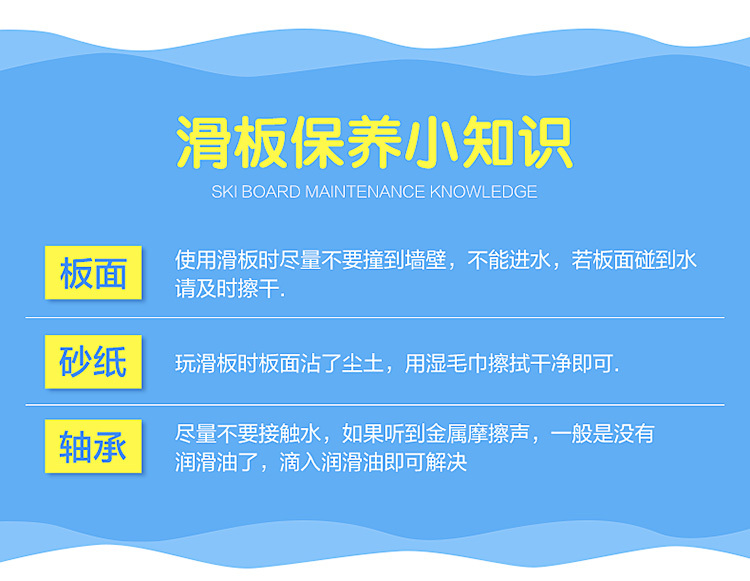 滑板保养小知识

SKI BOARD MAINTENANCE KNOWLEDGE

板面

使用滑板时尽量不要撞到墙壁，不能进水，若板面碰到水请及时擦干.

砂纸

玩滑板时板面沾了尘土，用湿毛巾擦拭干净即可.

轴承

尽量不要接触水，如果听到金属摩擦声，一般是没有润滑油了，滴入润滑油即可解决